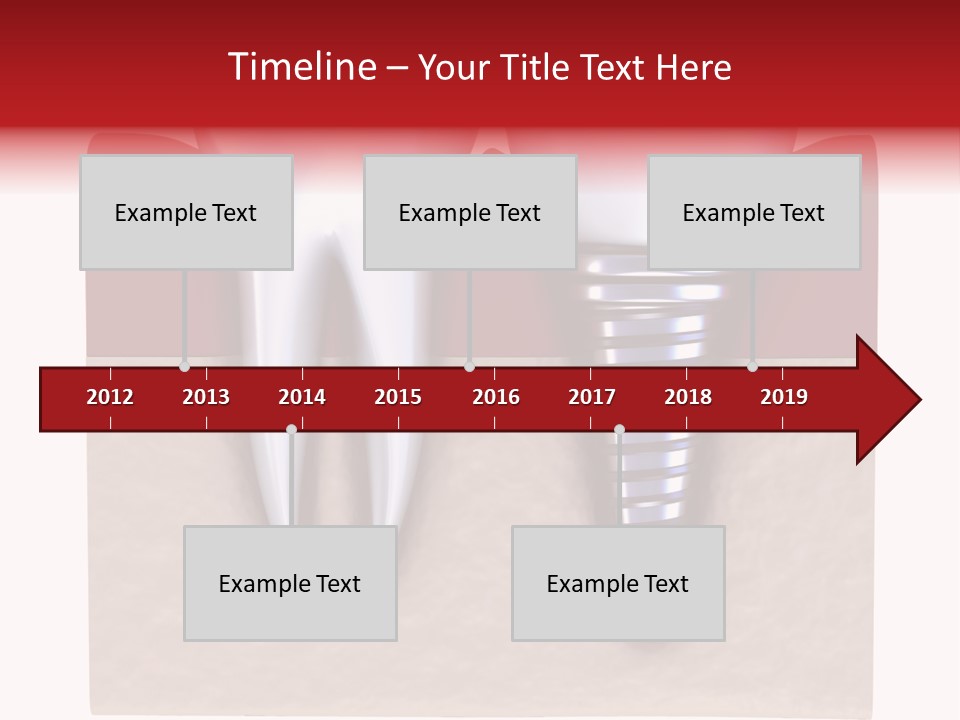 Timeline – Your Title Text Here

Example Text

Example Text

Example Text

2012 2013 2014 2015 2016 2017 2018 2019

Example Text

Example Text